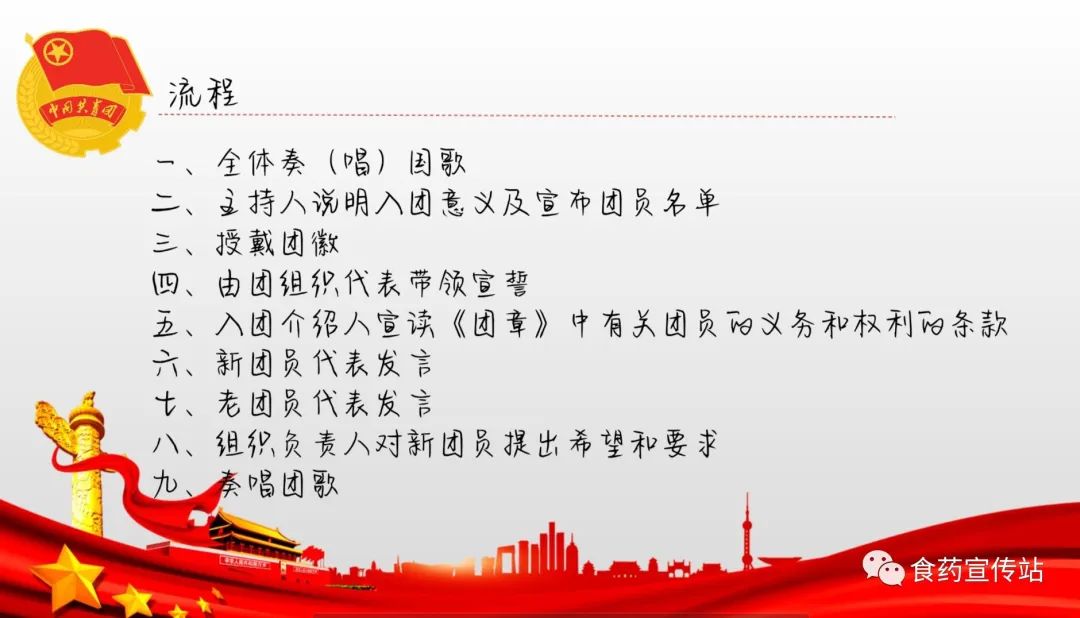 中国共青团

流程

一、全体奏（唱）国歌
二、主持人说明入团意义及宣布团员名单
三、授戴团徽
四、由团组织代表带领宣誓
五、入团介绍人宣读《团章》中有关团员的义务和权利的条款
六、新团员代表发言
七、老团员代表发言
八、组织负责人对新团员提出希望和要求
九、奏唱团歌

食药宣传站